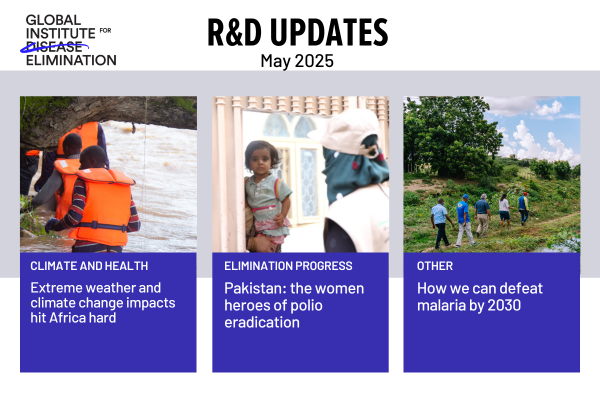 GLOBAL INSTITUTE FOR DISEASE ELIMINATION

R&D UPDATES
May 2025

CLIMATE AND HEALTH
Extreme weather and climate change impacts hit Africa hard

ELIMINATION PROGRESS
Pakistan: the women heroes of polio eradication

OTHER
How we can defeat malaria by 2030